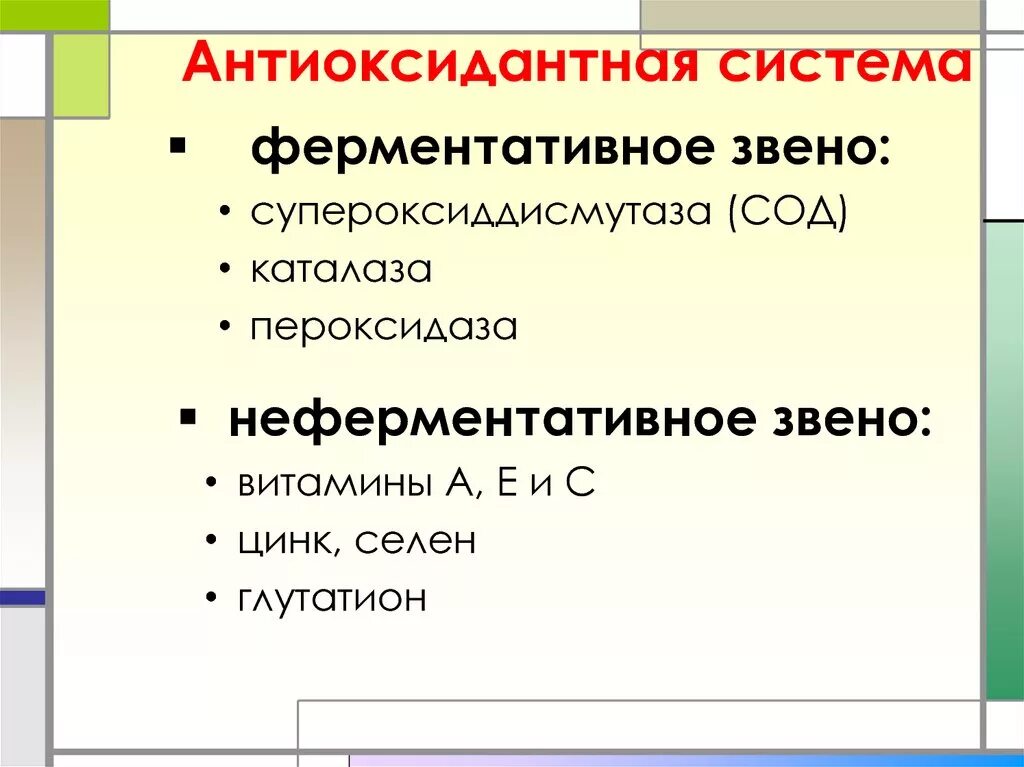 Антиоксидантная система

▪ ферментативное звено:
• супероксиддисмутаза (СОД)
• каталаза
• пероксидаза

▪ неферментативное звено:
• витамины А, Е и С
• цинк, селен
• глутатион